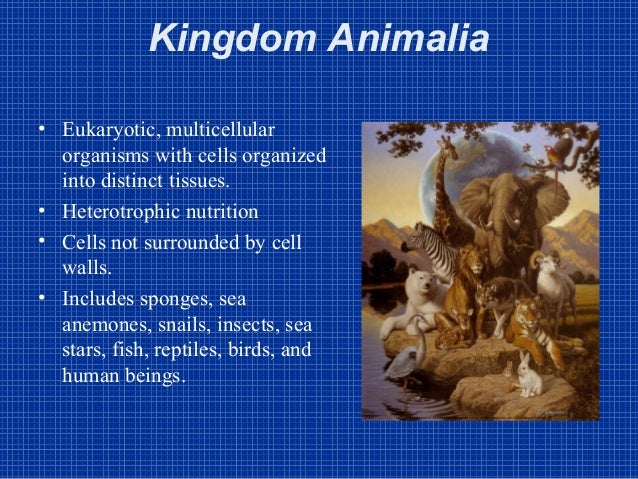 Kingdom Animalia

• Eukaryotic, multicellular organisms with cells organized into distinct tissues.
• Heterotrophic nutrition
• Cells not surrounded by cell walls.
• Includes sponges, sea anemones, snails, insects, sea stars, fish, reptiles, birds, and human beings.